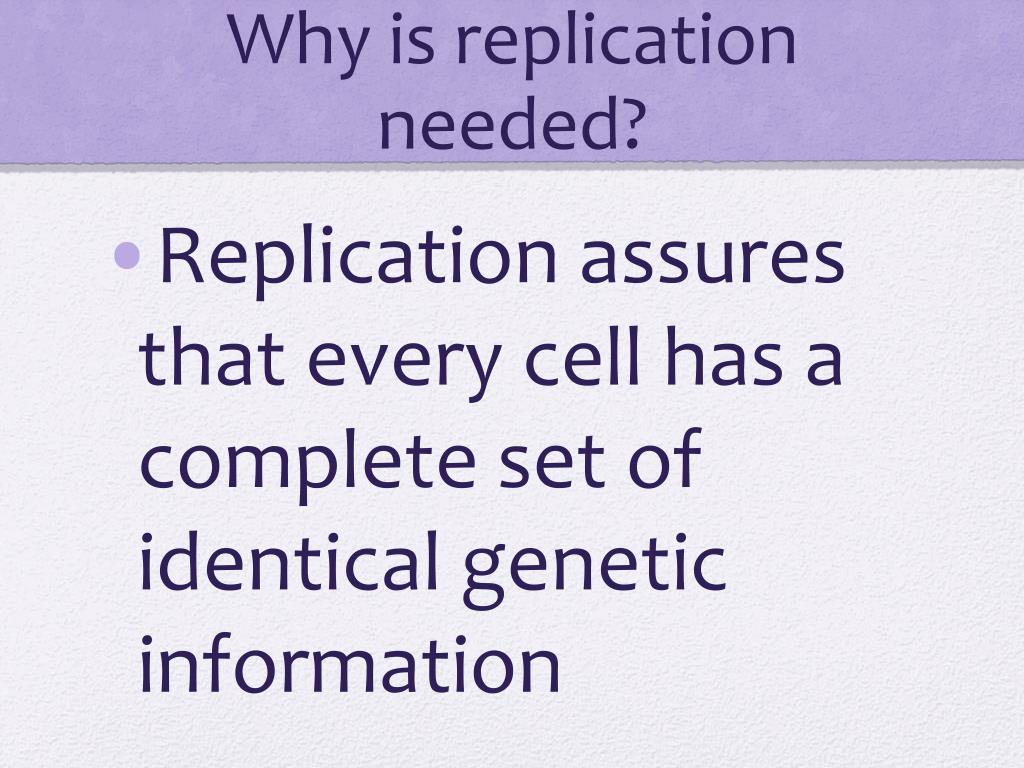 Why is replication needed?

• Replication assures that every cell has a complete set of identical genetic information